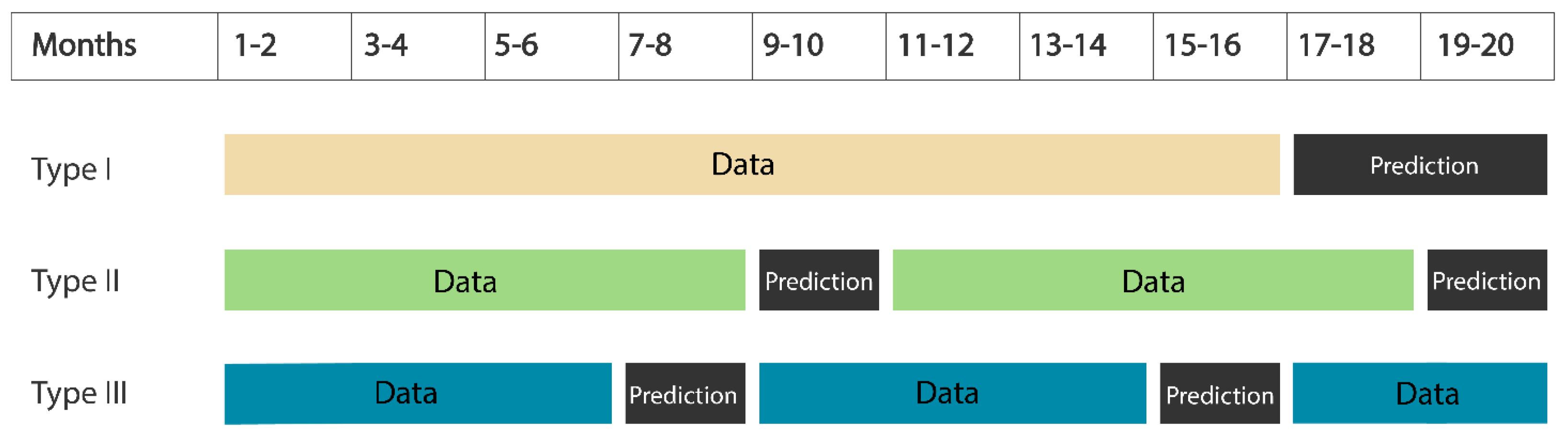 | Months | 1-2 | 3-4 | 5-6 | 7-8 | 9-10 | 11-12 | 13-14 | 15-16 | 17-18 | 19-20 |
|---|---|---|---|---|---|---|---|---|---|---|

Type I
Data
Prediction

Type II
Data
Prediction
Data
Prediction

Type III
Data
Prediction
Data
Prediction
Data